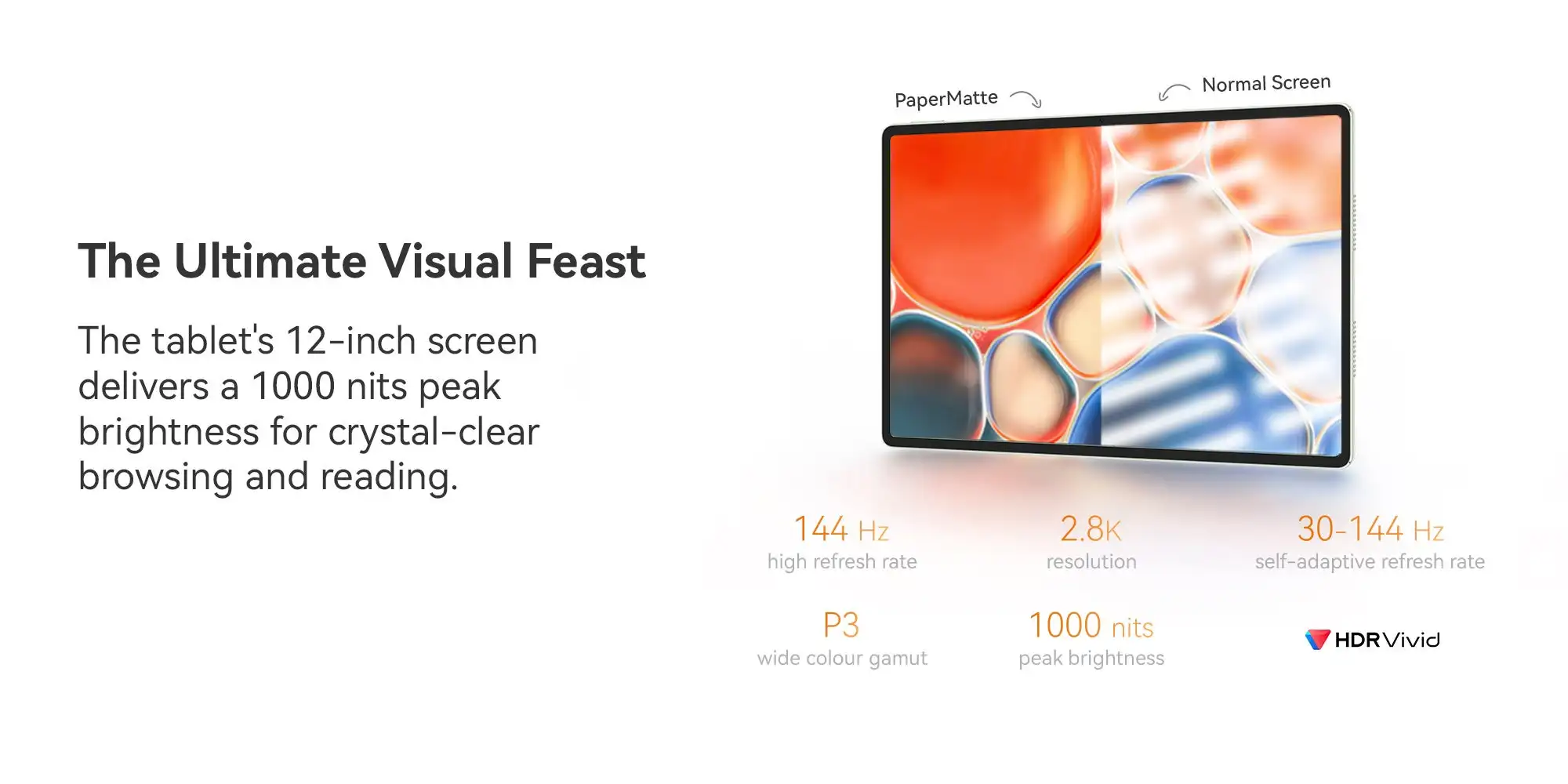 The Ultimate Visual Feast

The tablet's 12-inch screen delivers a 1000 nits peak brightness for crystal-clear browsing and reading.

PaperMatte

Normal Screen

144 Hz
high refresh rate

2.8K
resolution

30-144 Hz
self-adaptive refresh rate

P3
wide colour gamut

1000 nits
peak brightness

HDR Vivid